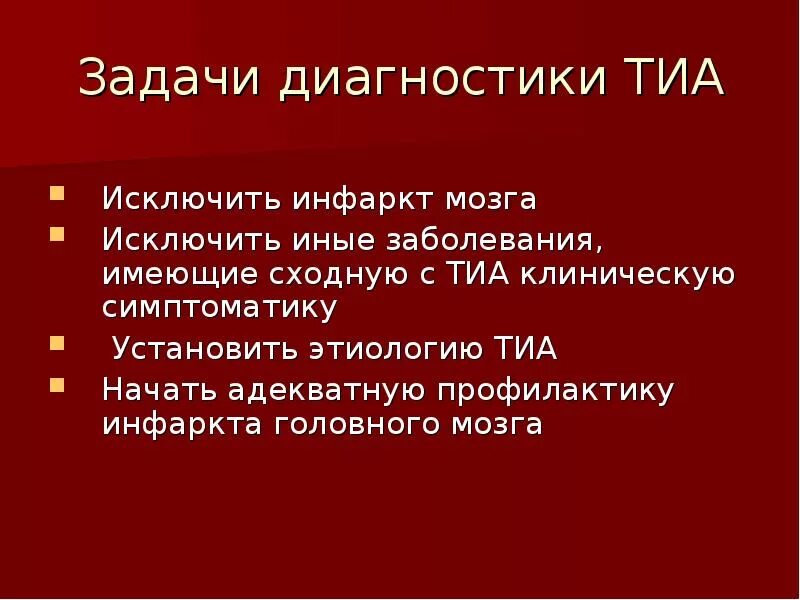 Задачи диагностики ТИА

- Исключить инфаркт мозга
- Исключить иные заболевания, имеющие сходную с ТИА клиническую симптоматику
- Установить этиологию ТИА
- Начать адекватную профилактику инфаркта головного мозга